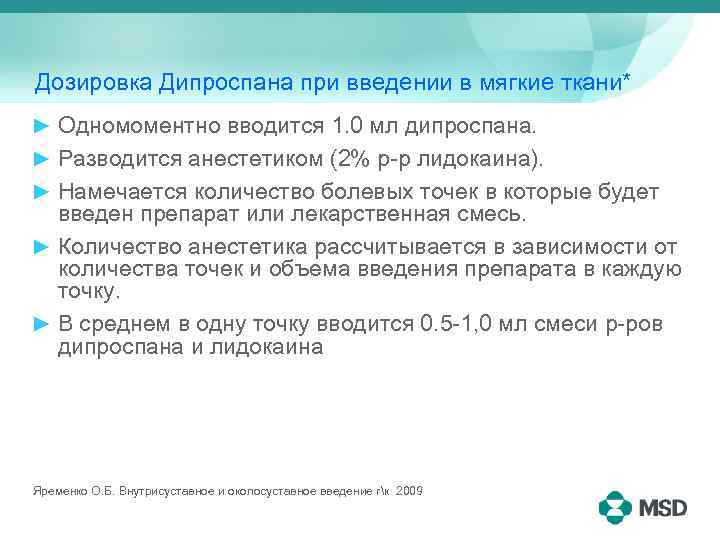 Дозировка Дипроспана при введении в мягкие ткани*

► Одномоментно вводится 1.0 мл дипроспана.

► Разводится анестетиком (2% р-р лидокаина).

► Намечается количество болевых точек в которые будет введен препарат или лекарственная смесь.

► Количество анестетика рассчитывается в зависимости от количества точек и объема введения препарата в каждую точку.

► В среднем в одну точку вводится 0.5-1,0 мл смеси р-ров дипроспана и лидокаина

Яременко О.Б. Внутрисуставное и околосуставное введение г\к 2009

MSD